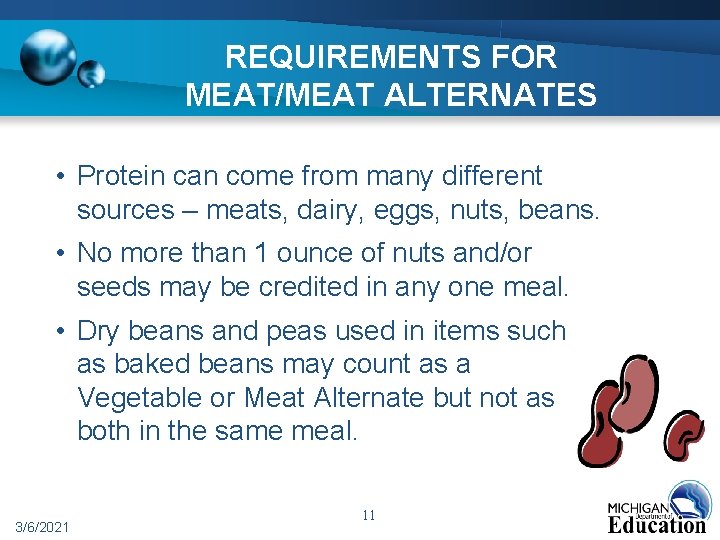 REQUIREMENTS FOR MEAT/MEAT ALTERNATES

• Protein can come from many different sources – meats, dairy, eggs, nuts, beans.

• No more than 1 ounce of nuts and/or seeds may be credited in any one meal.

• Dry beans and peas used in items such as baked beans may count as a Vegetable or Meat Alternate but not as both in the same meal.

3/6/2021

11

MICHIGAN Department of Education